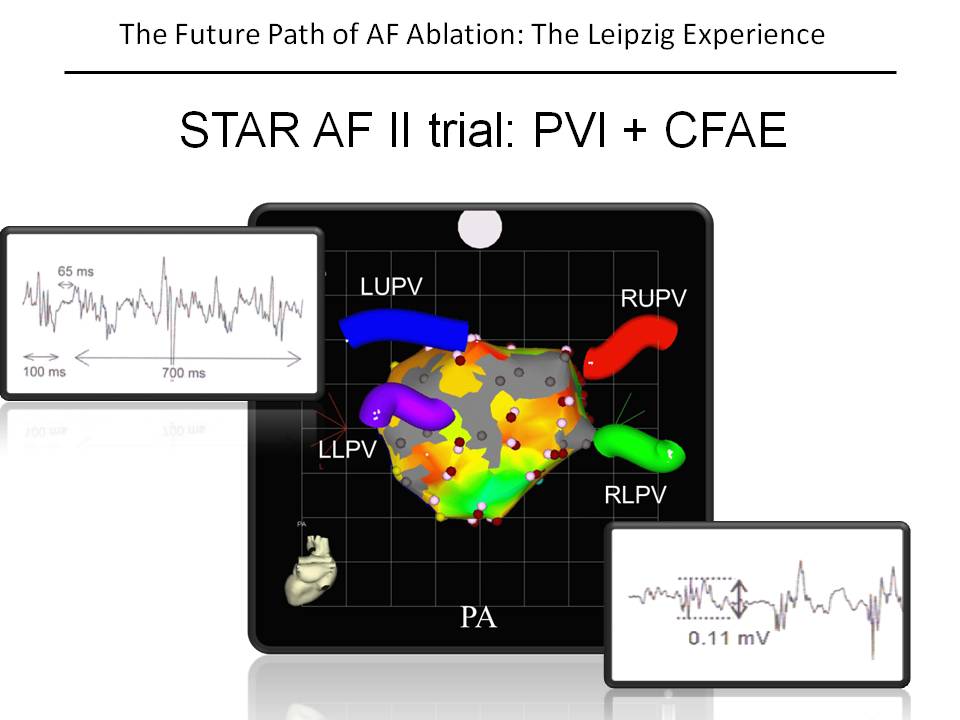 The Future Path of AF Ablation: The Leipzig Experience

STAR AF II trial: PVI + CFAE

65 ms
100 ms
700 ms

LUPV
RUPV
LLPV
RLPV
PA
PA

0.11 mV